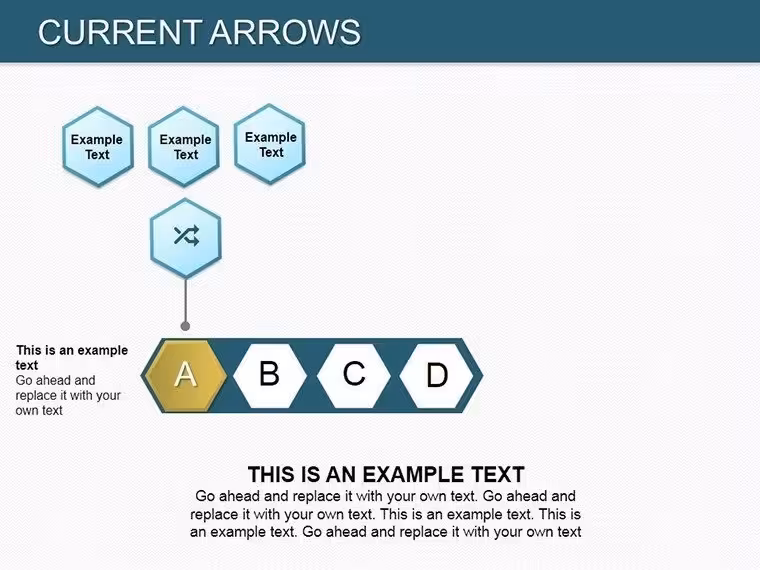 CURRENT ARROWS

Example Text

Example Text

Example Text

This is an example text
Go ahead and replace it with your own text

A

B

C

D

THIS IS AN EXAMPLE TEXT

Go ahead and replace it with your own text. Go ahead and replace it with your own text. This is an example text. This is an example text. Go ahead and replace it with your own text